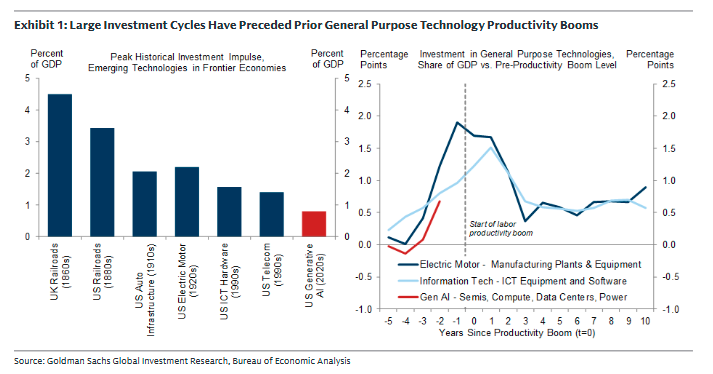 Exhibit 1: Large Investment Cycles Have Preceded Prior General Purpose Technology Productivity Booms

Percent of GDP

Peak Historical Investment Impulse, Emerging Technologies in Frontier Economies

Percent of GDP

5
4
3
2
1
0

5
4
3
2
1
0

UK Railroads (1860s)
US Railroads (1880s)
US Auto Infrastructure (1910s)
US Electric Motor (1920s)
US ICT Hardware (1990s)
US Telecom (1990s)
US Generative AI (2020s)

Percentage Points

Investment in General Purpose Technologies, Share of GDP vs. Pre-Productivity Boom Level

Percentage Points

2.5
2.0
1.5
1.0
0.5
0.0
-0.5
-1.0

2.5
2.0
1.5
1.0
0.5
0.0
-0.5
-1.0

Start of labor productivity boom

Electric Motor - Manufacturing Plants & Equipment
Information Tech - ICT Equipment and Software
Gen AI - Semis, Compute, Data Centers, Power

-5 -4 -3 -2 -1 0 1 2 3 4 5 6 7 8 9 10
Years Since Productivity Boom (t=0)

Source: Goldman Sachs Global Investment Research, Bureau of Economic Analysis